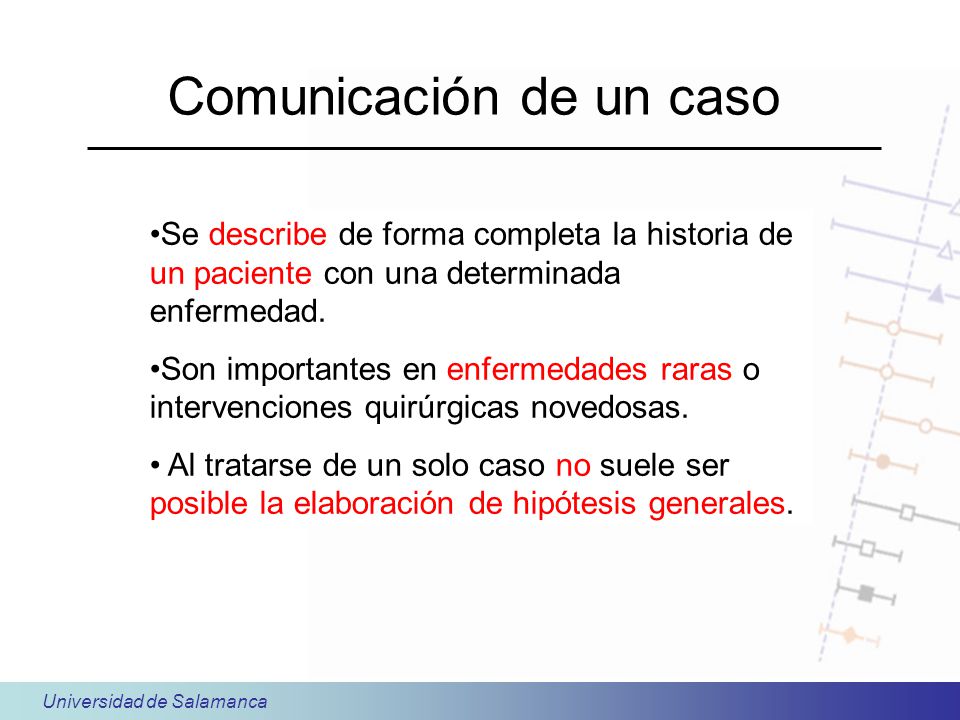 Comunicación de un caso

•Se describe de forma completa la historia de un paciente con una determinada enfermedad.

•Son importantes en enfermedades raras o intervenciones quirúrgicas novedosas.

• Al tratarse de un solo caso no suele ser posible la elaboración de hipótesis generales.

Universidad de Salamanca